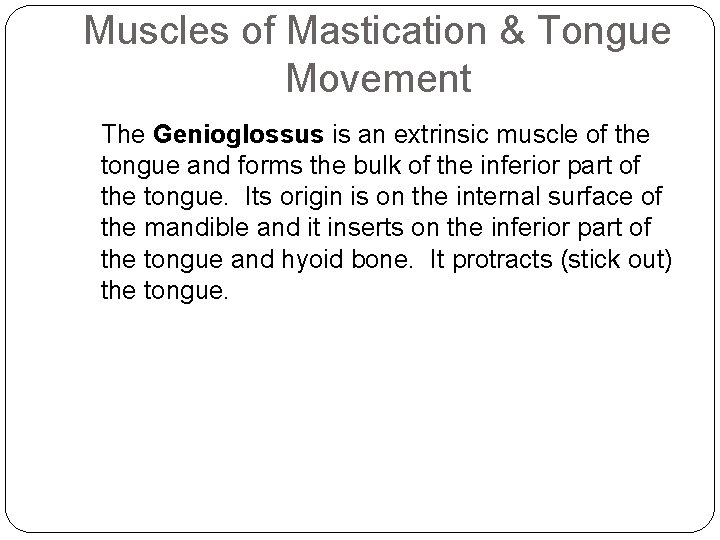 Muscles of Mastication & Tongue Movement

The Genioglossus is an extrinsic muscle of the tongue and forms the bulk of the inferior part of the tongue. Its origin is on the internal surface of the mandible and it inserts on the inferior part of the tongue and hyoid bone. It protracts (stick out) the tongue.